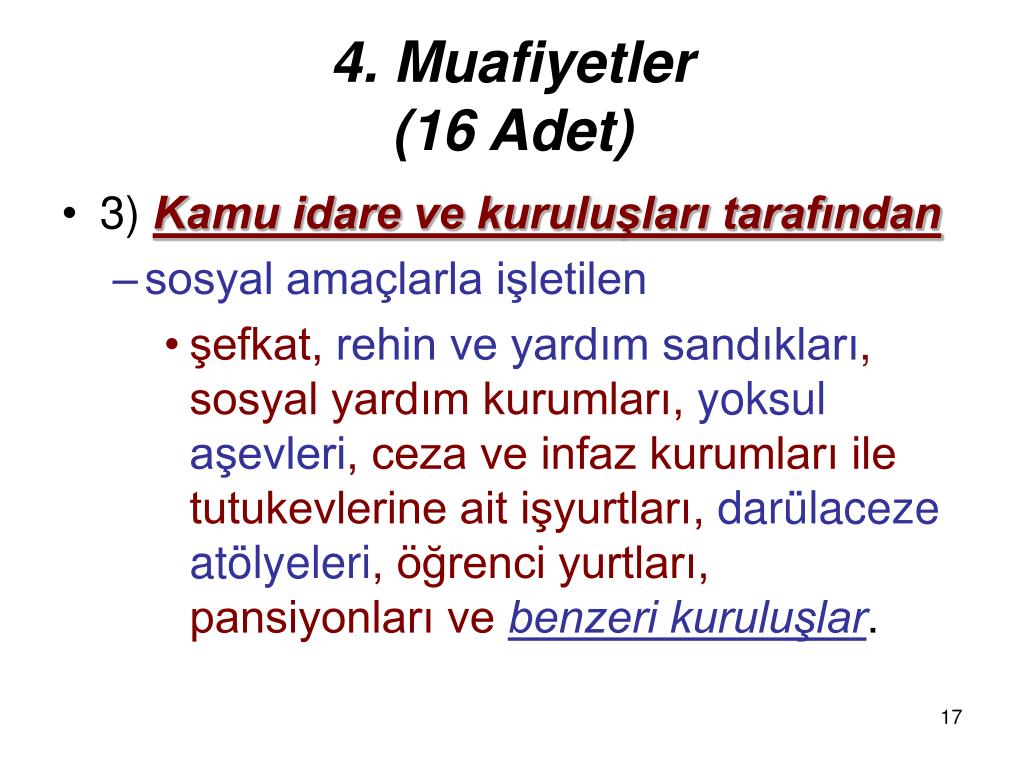 4. Muafiyetler
(16 Adet)

• 3) Kamu idare ve kuruluşları tarafından
– sosyal amaçlarla işletilen
• şefkat, rehin ve yardım sandıkları, sosyal yardım kurumları, yoksul aşevleri, ceza ve infaz kurumları ile tutukevlerine ait işyurtları, darülaceze atölyeleri, öğrenci yurtları, pansiyonları ve benzeri kuruluşlar.

17